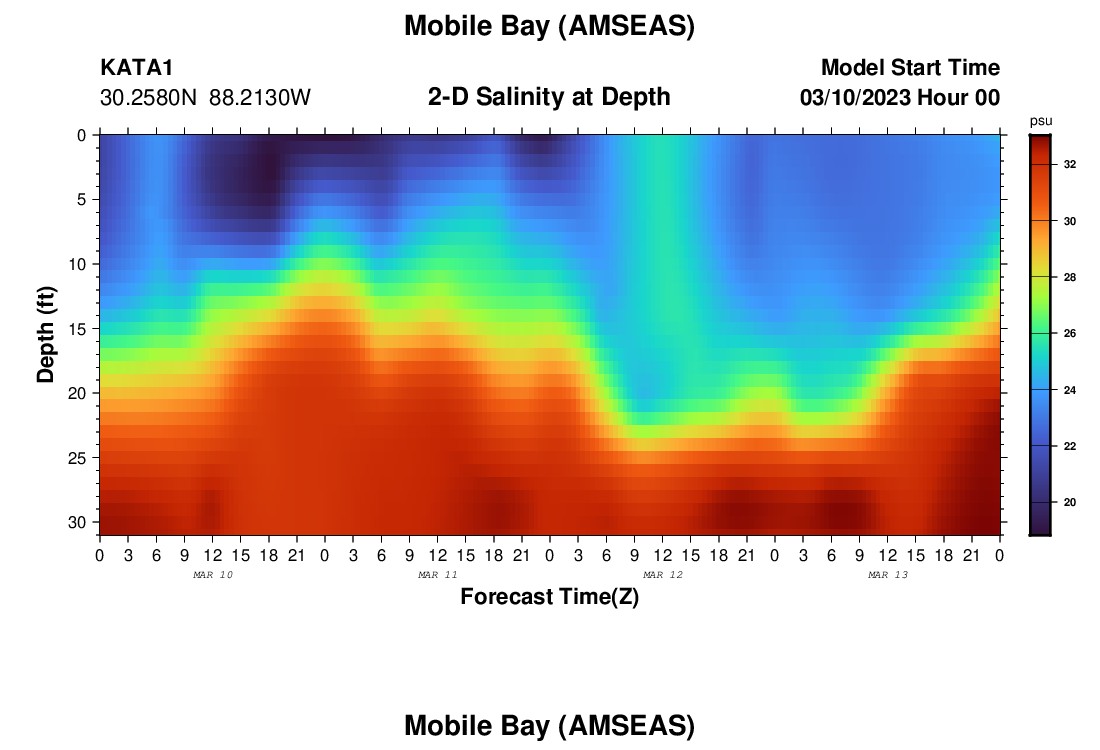 Mobile Bay (AMSEAS)

KATA1
30.2580N 88.2130W

2-D Salinity at Depth

Model Start Time
03/10/2023 Hour 00

psu
32
30
28
26
24
22
20

Depth (ft)
0
5
10
15
20
25
30

0 3 6 9 12 15 18 21 0 3 6 9 12 15 18 21 0 3 6 9 12 15 18 21 0 3 6 9 12 15 18 21 0

MAR 10
MAR 11
MAR 12
MAR 13

Forecast Time(Z)

Mobile Bay (AMSEAS)